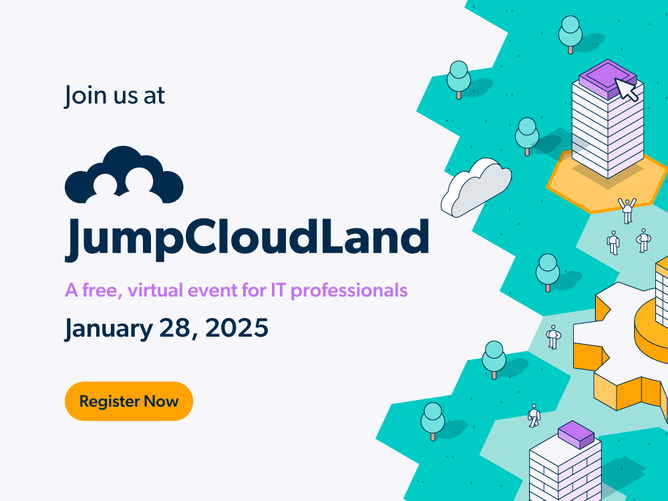 Join us at

JumpCloudLand

A free, virtual event for IT professionals

January 28, 2025

Register Now